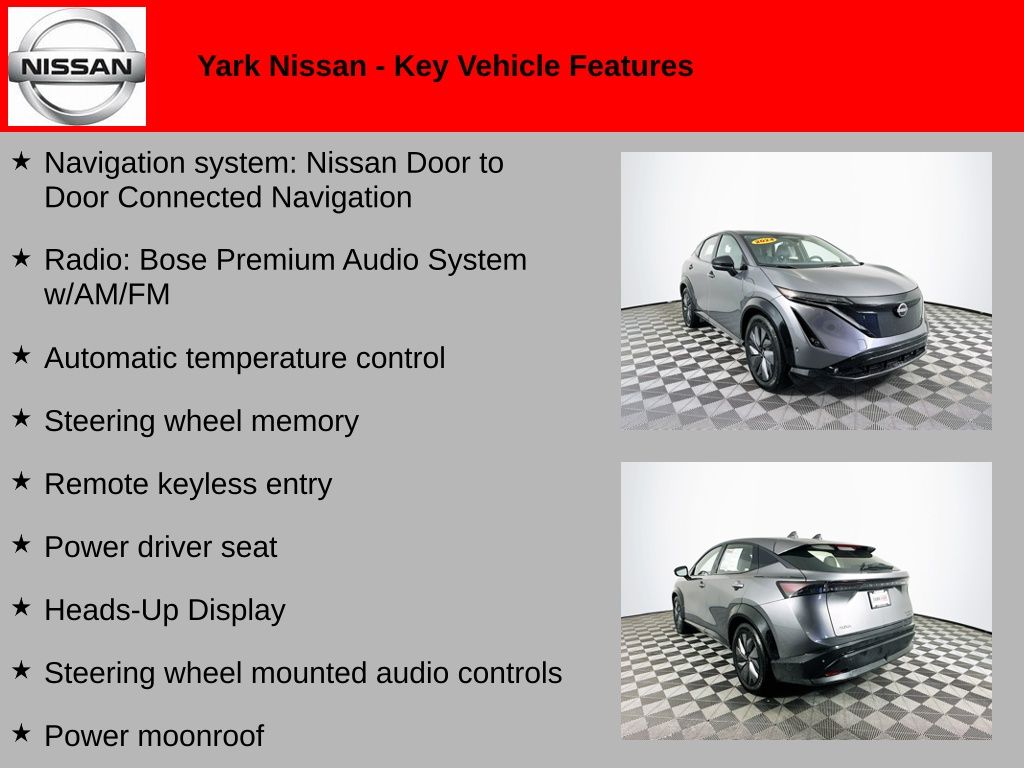 NISSAN

Yark Nissan - Key Vehicle Features

★ Navigation system: Nissan Door to Door Connected Navigation

★ Radio: Bose Premium Audio System w/AM/FM

★ Automatic temperature control

★ Steering wheel memory

★ Remote keyless entry

★ Power driver seat

★ Heads-Up Display

★ Steering wheel mounted audio controls

★ Power moonroof